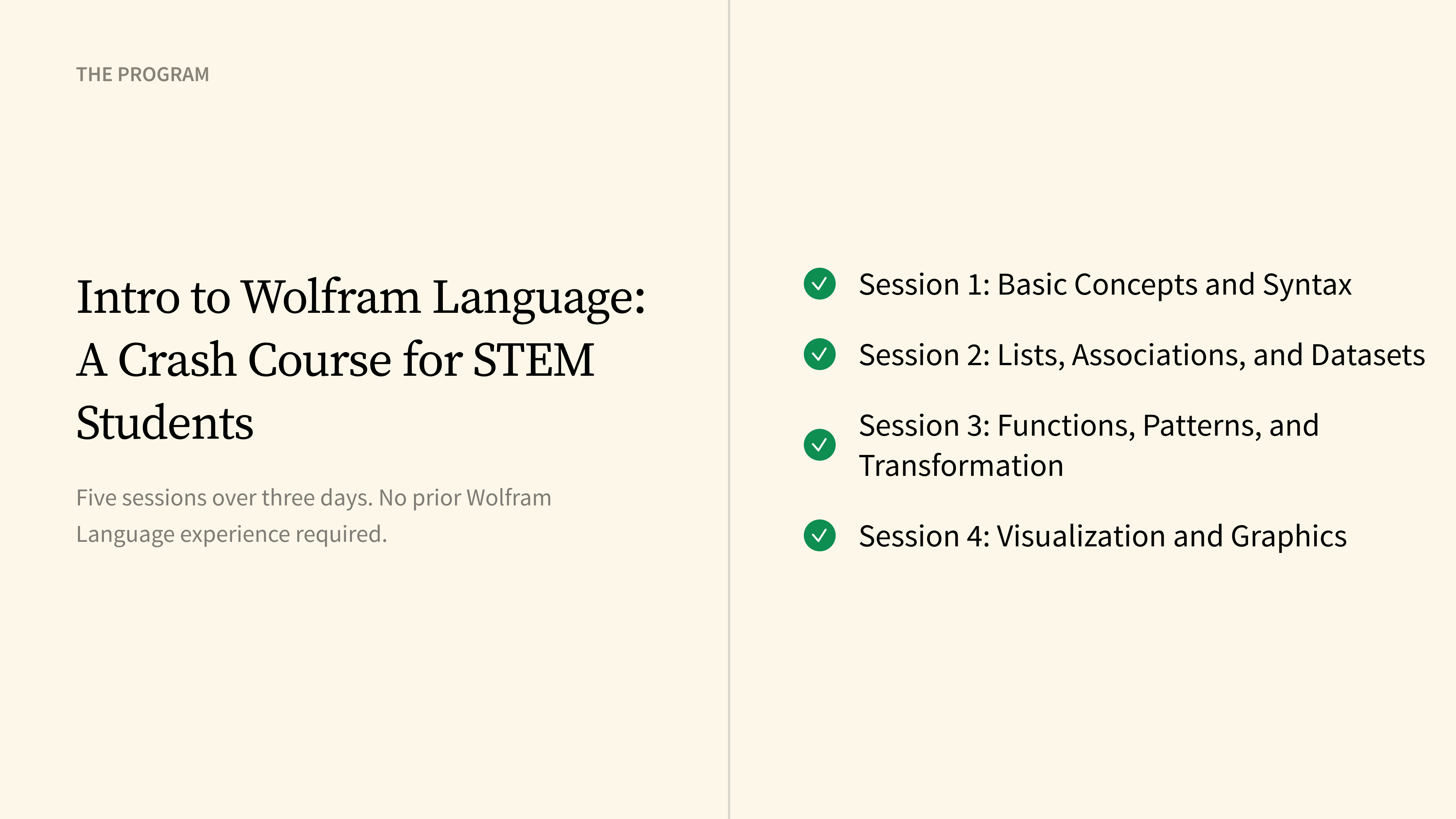 THE PROGRAM

Intro to Wolfram Language: A Crash Course for STEM Students

Five sessions over three days. No prior Wolfram Language experience required.

Session 1: Basic Concepts and Syntax

Session 2: Lists, Associations, and Datasets

Session 3: Functions, Patterns, and Transformation

Session 4: Visualization and Graphics